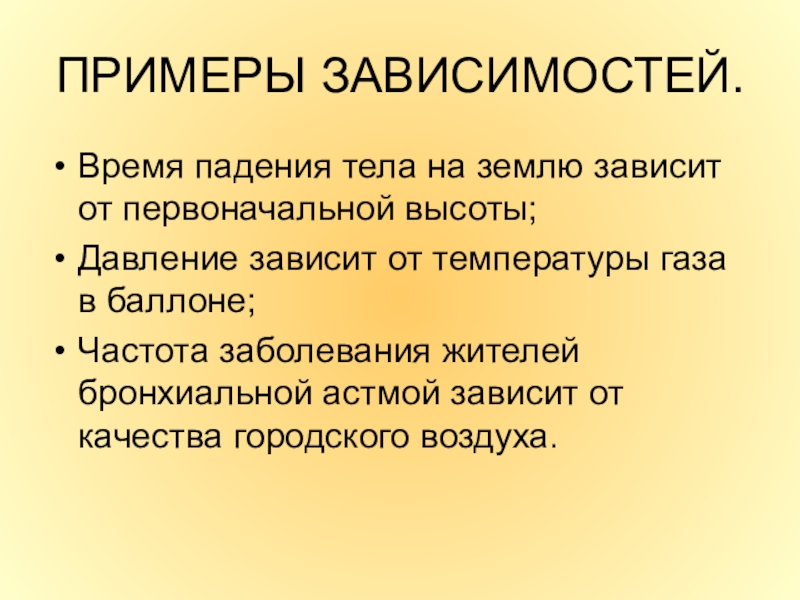 ПРИМЕРЫ ЗАВИСИМОСТЕЙ.

• Время падения тела на землю зависит от первоначальной высоты;

• Давление зависит от температуры газа в баллоне;

• Частота заболевания жителей бронхиальной астмой зависит от качества городского воздуха.